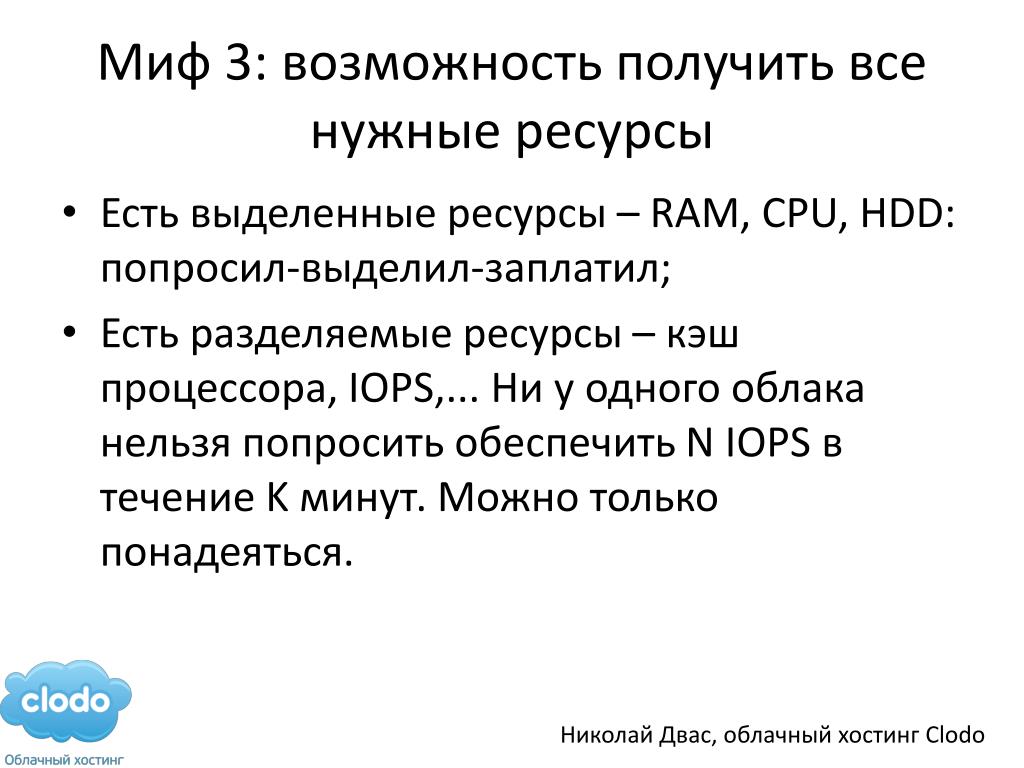 Миф 3: возможность получить все нужные ресурсы

• Есть выделенные ресурсы – RAM, CPU, HDD: попросил-выделил-заплатил;
• Есть разделяемые ресурсы – кэш процессора, IOPS,... Ни у одного облака нельзя попросить обеспечить N IOPS в течение K минут. Можно только понадеяться.

clodo
Облачный хостинг

Николай Двас, облачный хостинг Clodo